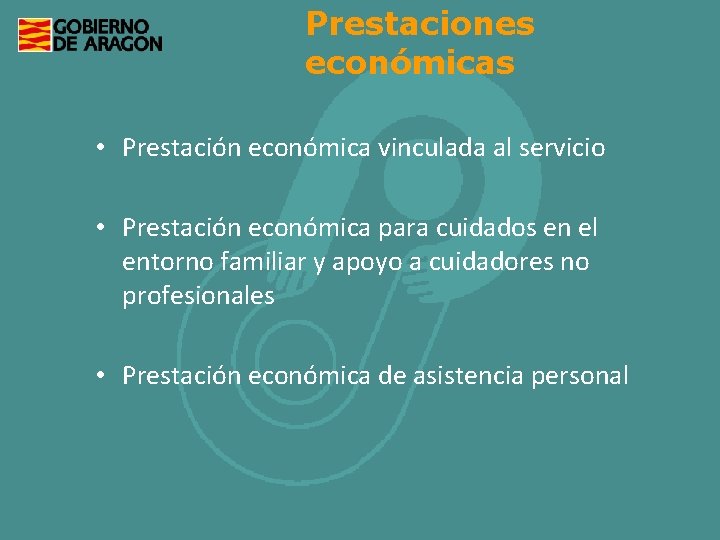 GOBIERNO DE ARAGON

Prestaciones económicas

• Prestación económica vinculada al servicio

• Prestación económica para cuidados en el entorno familiar y apoyo a cuidadores no profesionales

• Prestación económica de asistencia personal